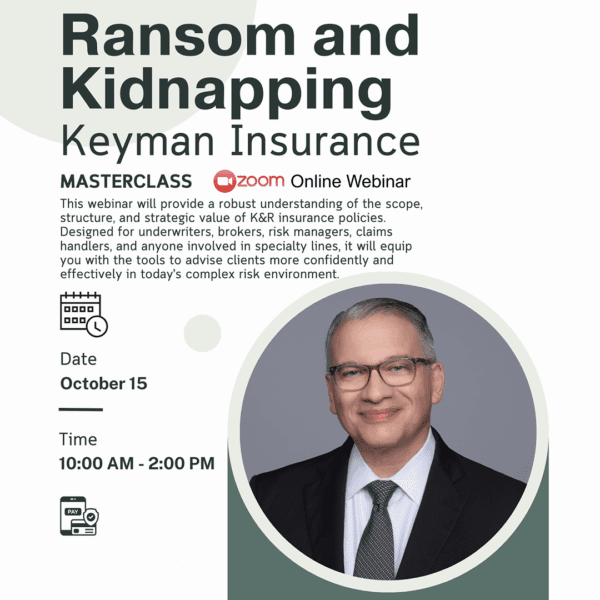 Ransom and Kidnapping
Keyman Insurance

MASTERCLASS zoom Online Webinar

This webinar will provide a robust understanding of the scope, structure, and strategic value of K&R insurance policies. Designed for underwriters, brokers, risk managers, claims handlers, and anyone involved in specialty lines, it will equip you with the tools to advise clients more confidently and effectively in today's complex risk environment.

Date
October 15

Time
10:00 AM - 2:00 PM

PAY